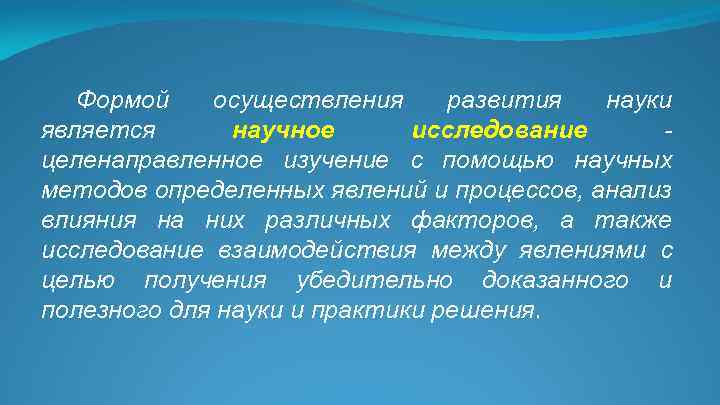 Формой осуществления развития науки является научное исследование - целенаправленное изучение с помощью научных методов определенных явлений и процессов, анализ влияния на них различных факторов, а также исследование взаимодействия между явлениями с целью получения убедительно доказанного и полезного для науки и практики решения.